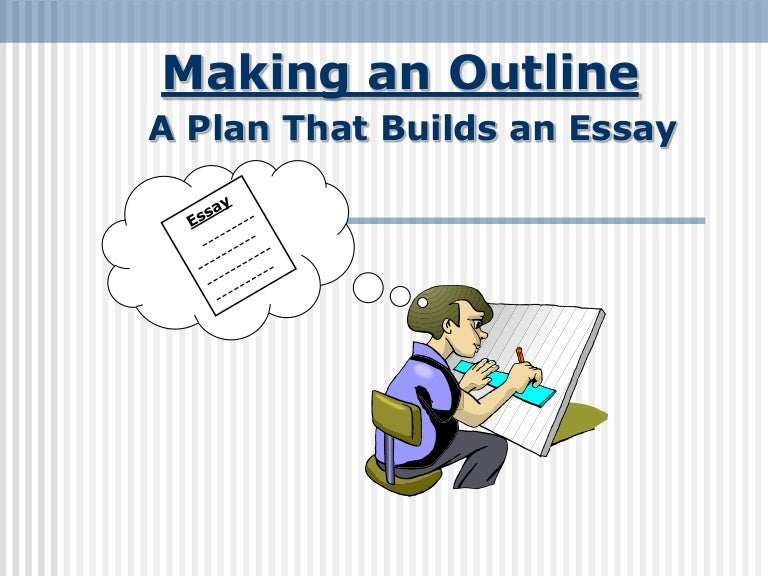 Making an Outline
A Plan That Builds an Essay

Essay